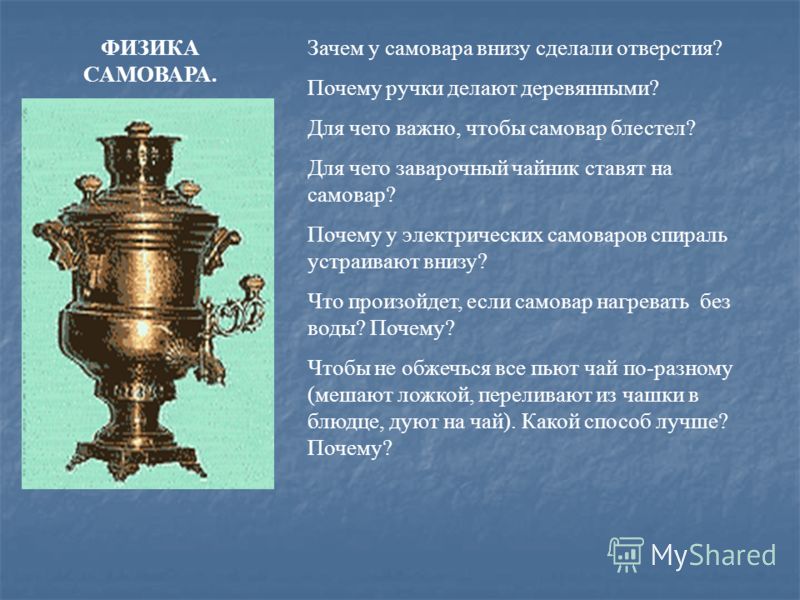 ФИЗИКА САМОВАРА.

Зачем у самовара внизу сделали отверстия?

Почему ручки делают деревянными?

Для чего важно, чтобы самовар блестел?

Для чего заварочный чайник ставят на самовар?

Почему у электрических самоваров спираль устраивают внизу?

Что произойдет, если самовар нагревать без воды? Почему?

Чтобы не обжечься все пьют чай по-разному (мешают ложкой, переливают из чашки в блюдце, дуют на чай). Какой способ лучше? Почему?

MyShared